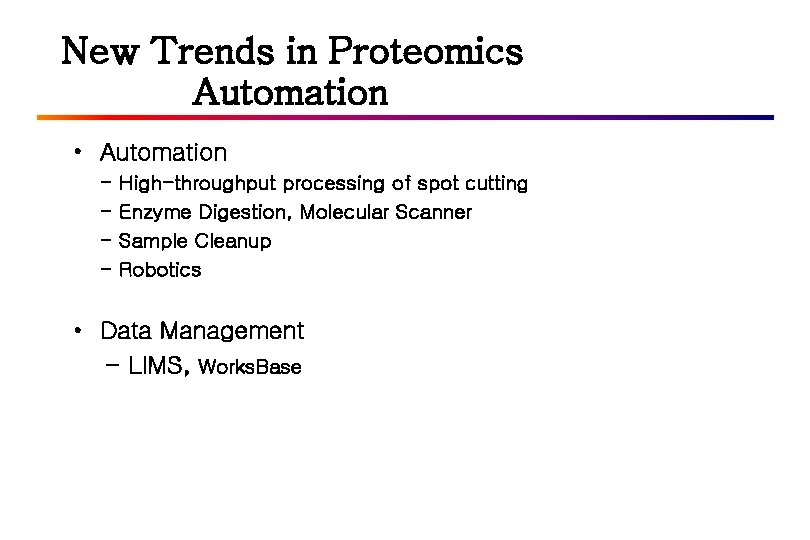 New Trends in Proteomics Automation

• Automation
– High-throughput processing of spot cutting
– Enzyme Digestion, Molecular Scanner
– Sample Cleanup
– Robotics

• Data Management
– LIMS, WorksBase